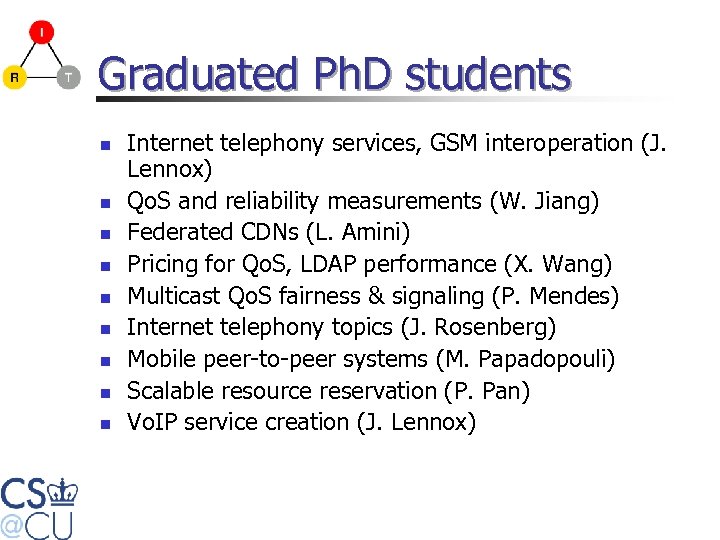 I
R T

Graduated PhD students

- Internet telephony services, GSM interoperation (J. Lennox)
- QoS and reliability measurements (W. Jiang)
- Federated CDNs (L. Amini)
- Pricing for QoS, LDAP performance (X. Wang)
- Multicast QoS fairness & signaling (P. Mendes)
- Internet telephony topics (J. Rosenberg)
- Mobile peer-to-peer systems (M. Papadopouli)
- Scalable resource reservation (P. Pan)
- VoIP service creation (J. Lennox)

CS
@CU